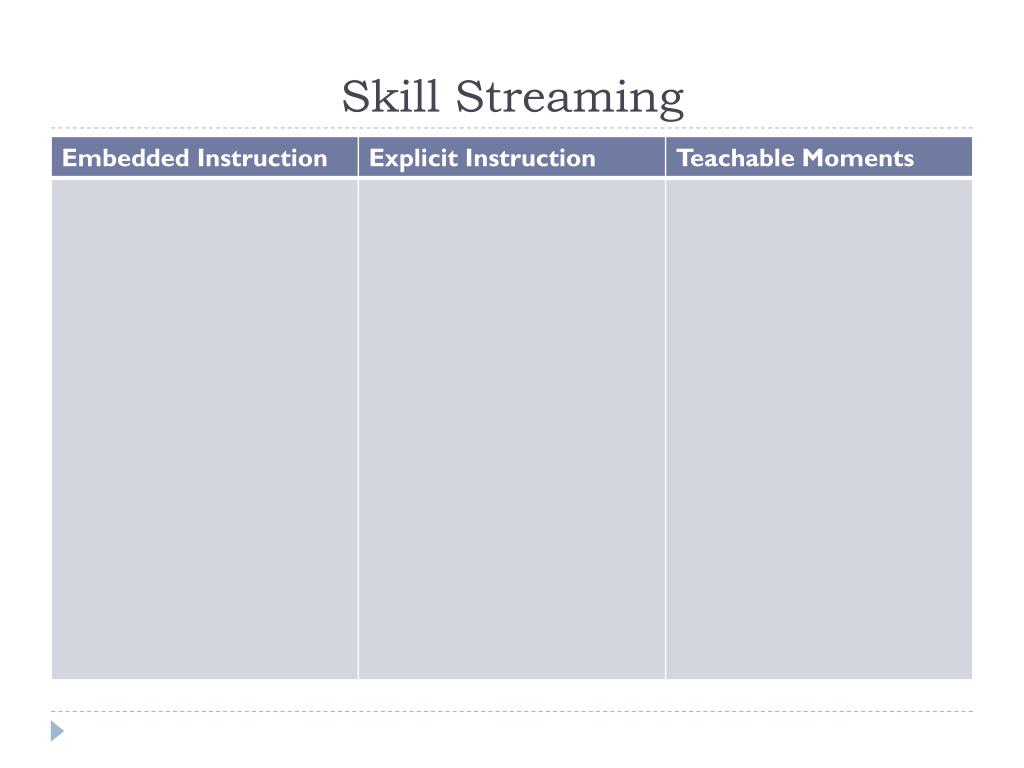 Skill Streaming

| Embedded Instruction | Explicit Instruction | Teachable Moments |
|---|---|---|
| | | |